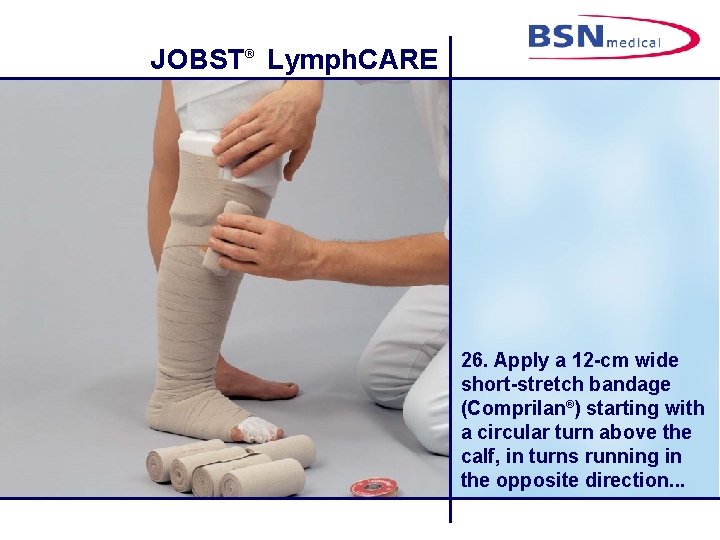 JOBST® LymphCARE

BSN medical

26. Apply a 12-cm wide short-stretch bandage (Comprilan®) starting with a circular turn above the calf, in turns running in the opposite direction...